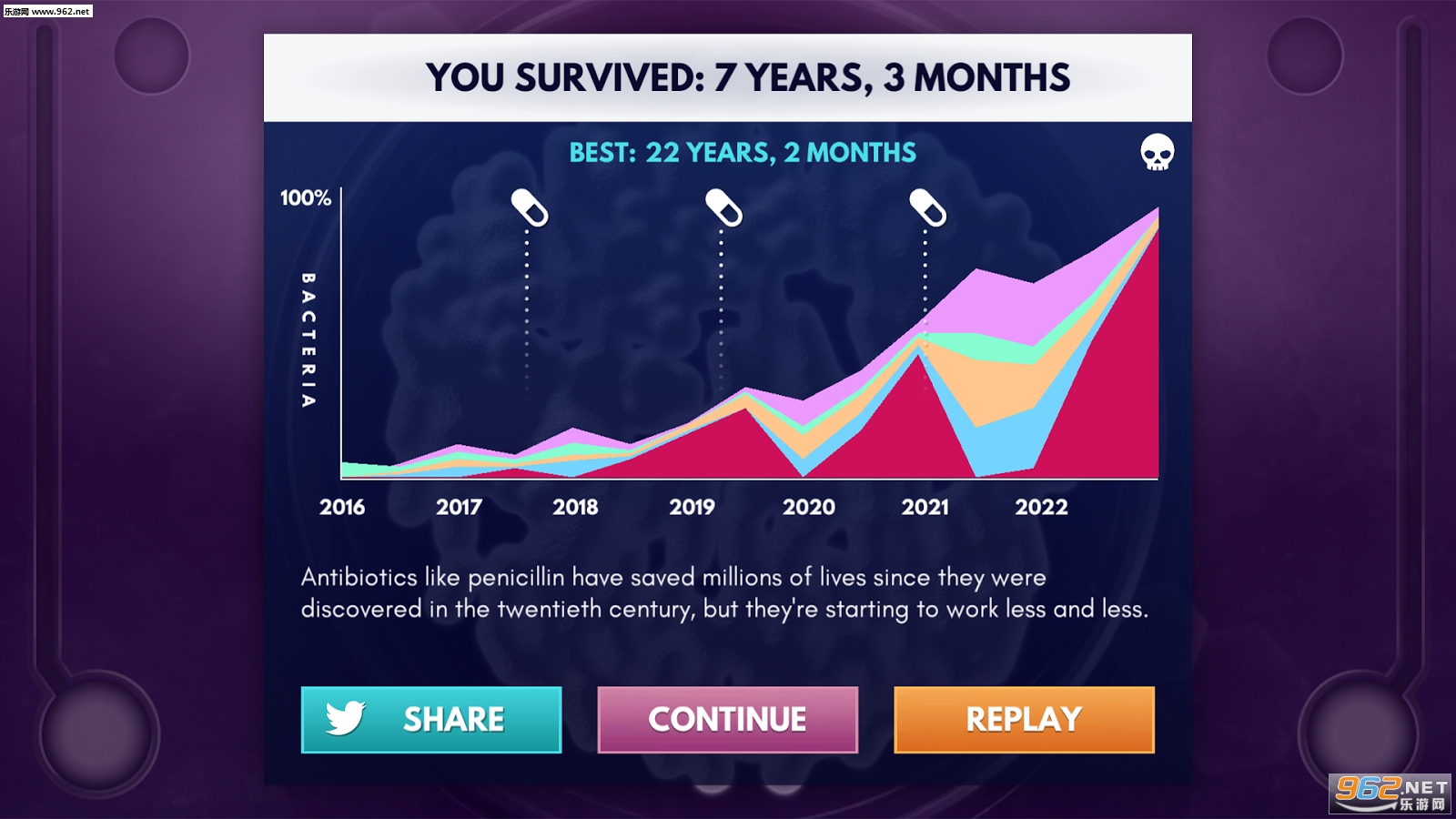 乐游网 www.962.net

YOU SURVIVED: 7 YEARS, 3 MONTHS

BEST: 22 YEARS, 2 MONTHS

100%

BACTERIA

2016 2017 2018 2019 2020 2021 2022

Antibiotics like penicillin have saved millions of lives since they were discovered in the twentieth century, but they're starting to work less and less.

SHARE

CONTINUE

REPLAY

962.NET 乐游网